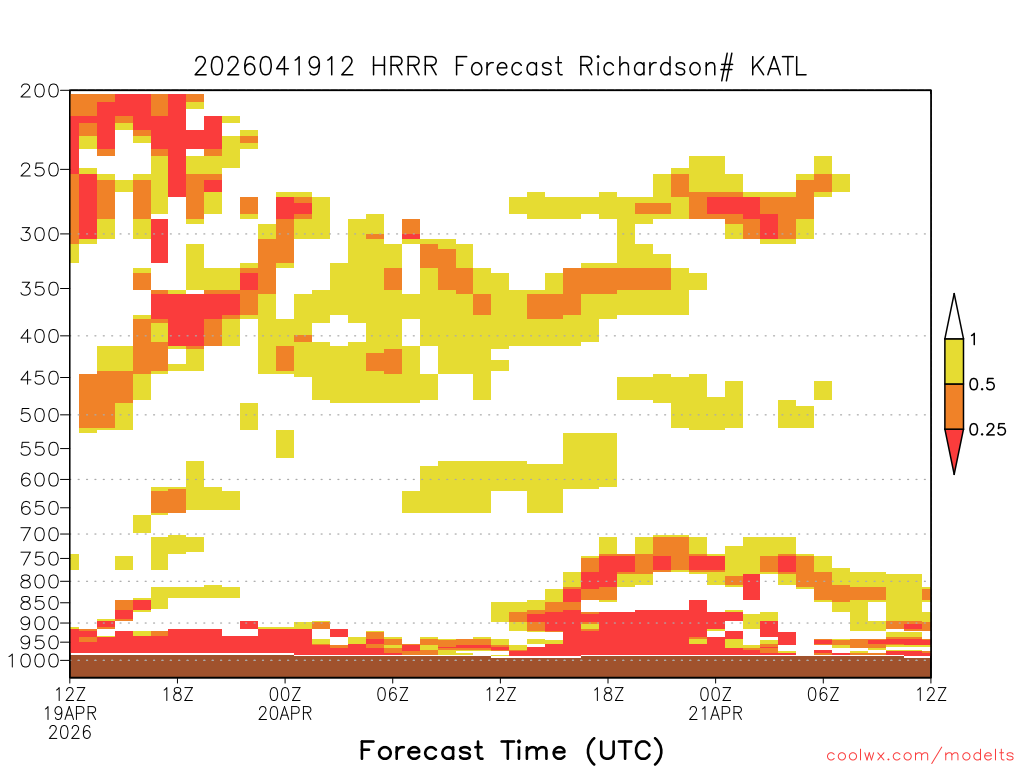 2026041912 HRRR Forecast Richardson# KATL

200
250
300
350
400
450
500
550
600
650
700
750
800
850
900
950
1000

1
0.5
0.25

12Z 19APR 2026
18Z
00Z 20APR
06Z
12Z
18Z
00Z 21APR
06Z
12Z

Forecast Time (UTC)

coolwx.com/modelts